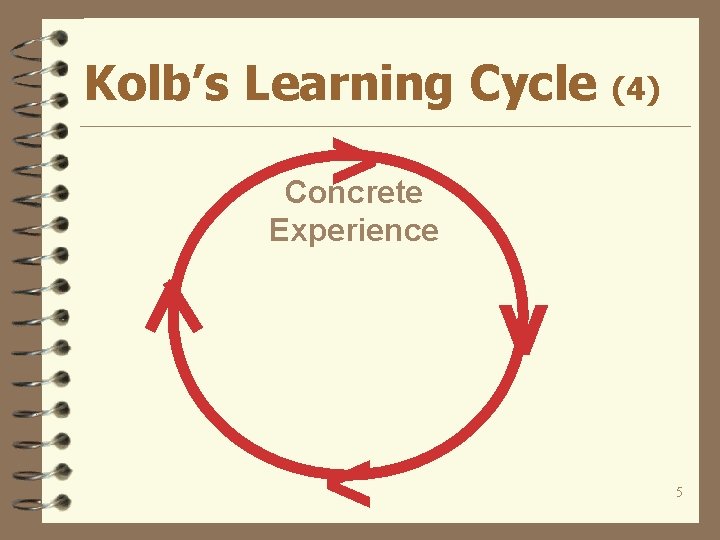 Kolb's Learning Cycle (4)

Concrete Experience

5